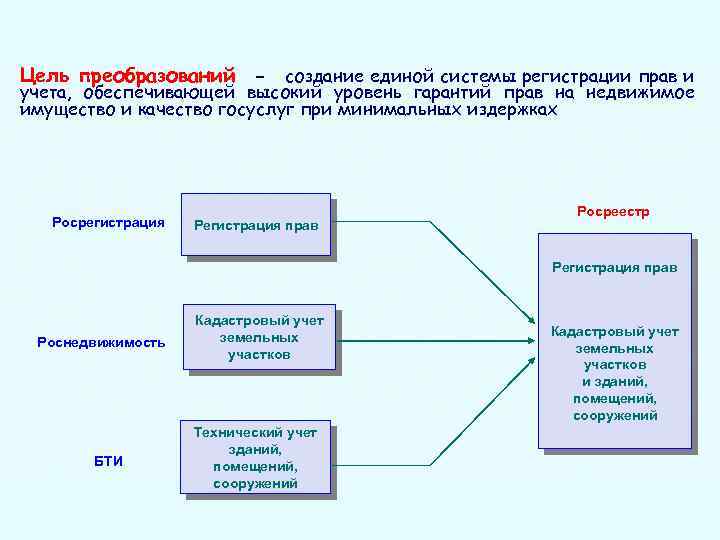 Цель преобразований – создание единой системы регистрации прав и учета, обеспечивающей высокий уровень гарантий прав на недвижимое имущество и качество госуслуг при минимальных издержках

Росрегистрация

Регистрация прав

Роснедвижимость

Кадастровый учет земельных участков

БТИ

Технический учет зданий, помещений, сооружений

Росреестр

Регистрация прав

Кадастровый учет земельных участков и зданий, помещений, сооружений